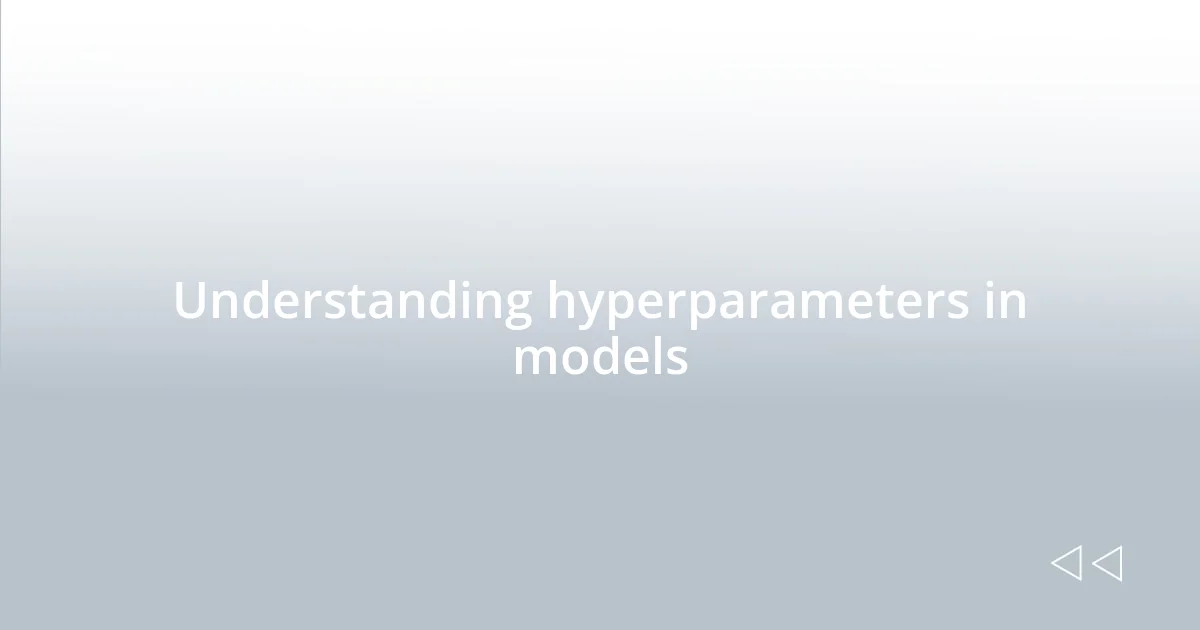 Understanding hyperparameters in models